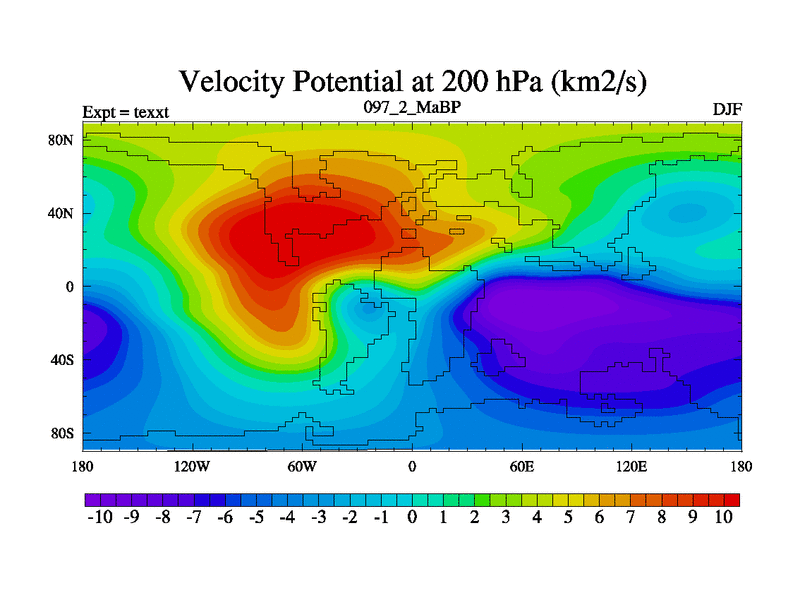 Velocity Potential at 200 hPa (km2/s)

Expt = texxt

097_2_MaBP

DJF

80N
40N
0
40S
80S

180 120W 60W 0 60E 120E 180

-10 -9 -8 -7 -6 -5 -4 -3 -2 -1 0 1 2 3 4 5 6 7 8 9 10